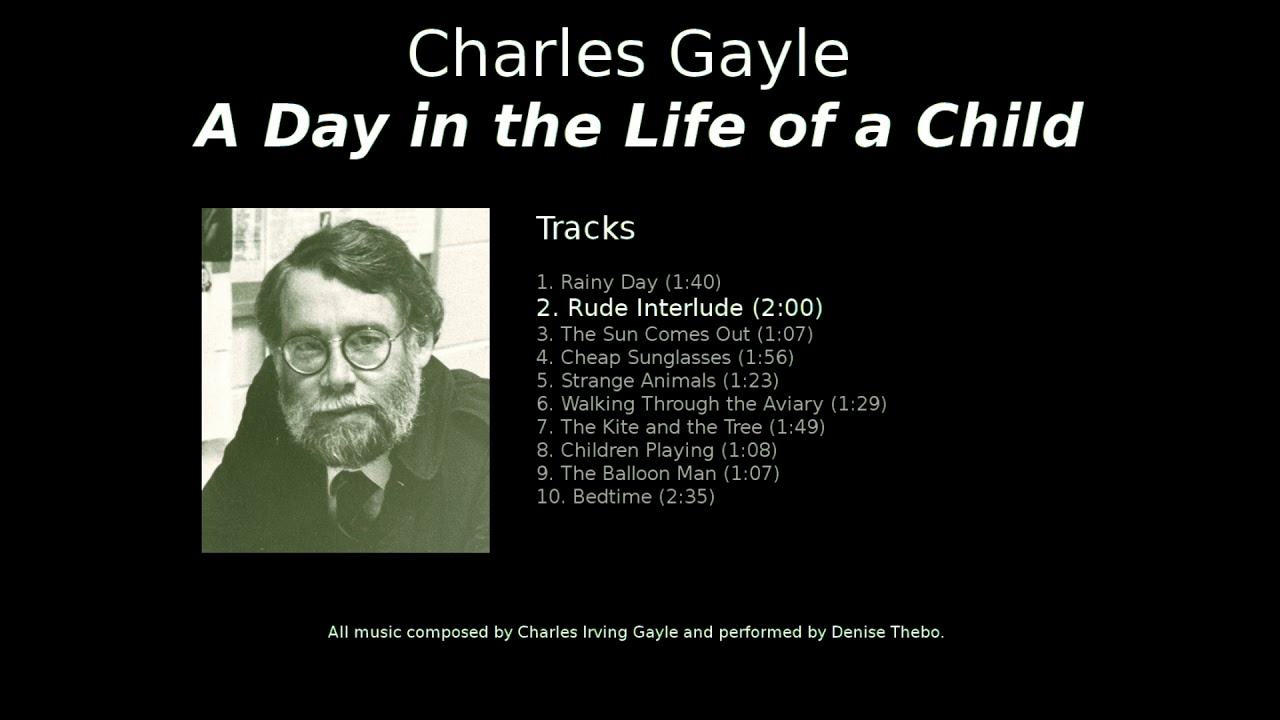 Charles Gayle
A Day in the Life of a Child

Tracks

1. Rainy Day (1:40)
2. Rude Interlude (2:00)
3. The Sun Comes Out (1:07)
4. Cheap Sunglasses (1:56)
5. Strange Animals (1:23)
6. Walking Through the Aviary (1:29)
7. The Kite and the Tree (1:49)
8. Children Playing (1:08)
9. The Balloon Man (1:07)
10. Bedtime (2:35)

All music composed by Charles Irving Gayle and performed by Denise Thebo.